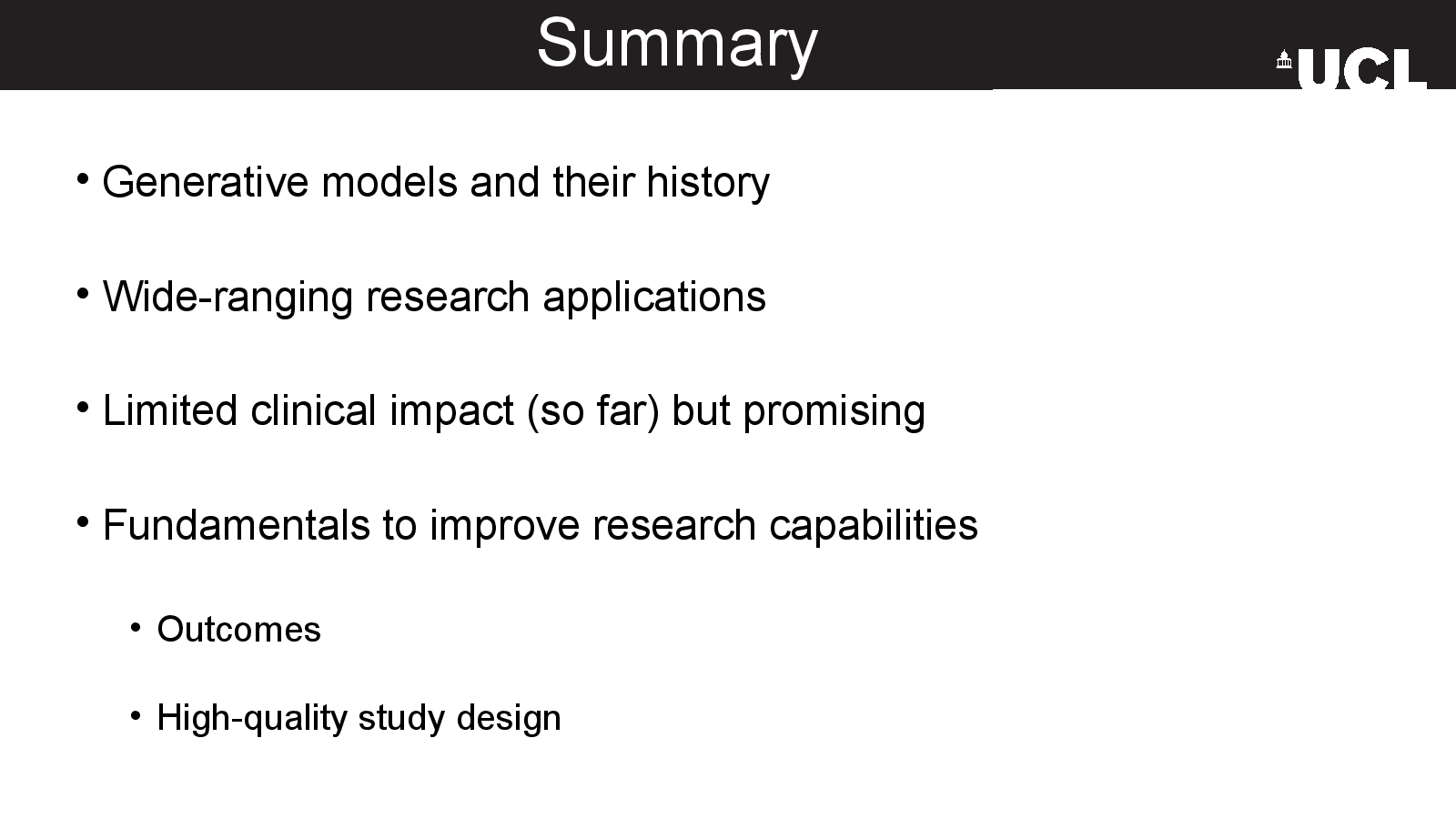 Summary

UCL

• Generative models and their history

• Wide-ranging research applications

• Limited clinical impact (so far) but promising

• Fundamentals to improve research capabilities

• Outcomes

• High-quality study design